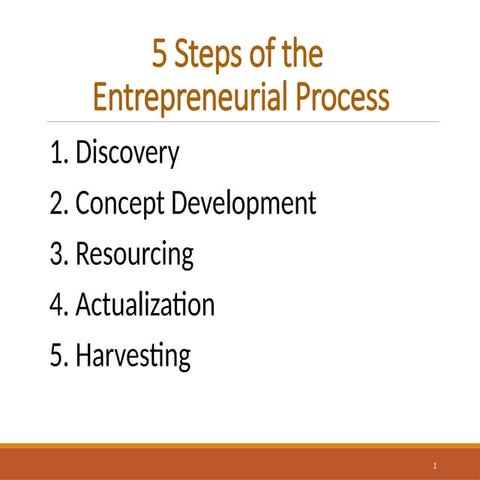 5 Steps of the Entrepreneurial Process

1. Discovery
2. Concept Development
3. Resourcing
4. Actualization
5. Harvesting

1